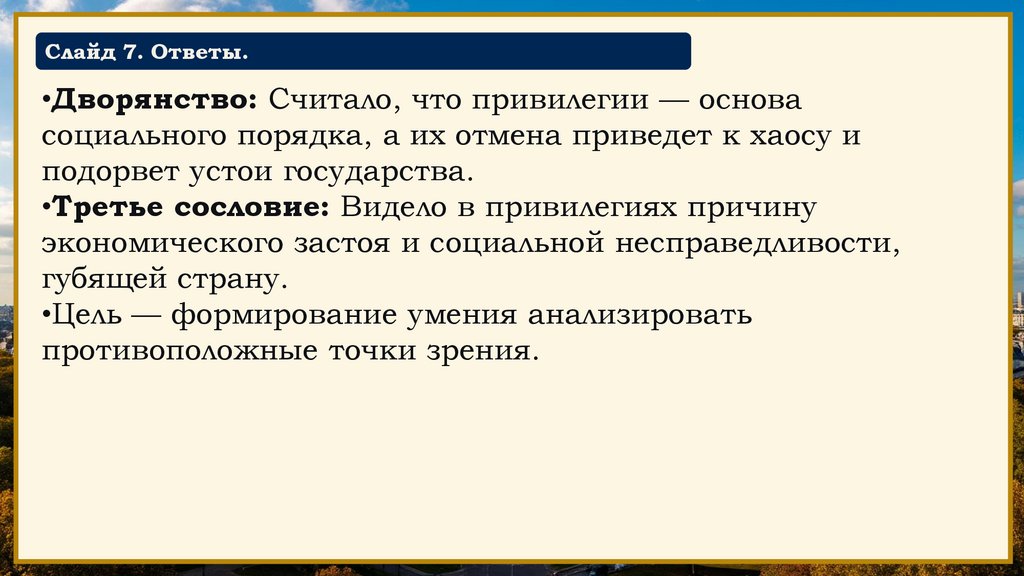 Слайд 7. Ответы.

•Дворянство: Считало, что привилегии — основа социального порядка, а их отмена приведет к хаосу и подорвет устои государства.
•Третье сословие: Видело в привилегиях причину экономического застоя и социальной несправедливости, губящей страну.
•Цель — формирование умения анализировать противоположные точки зрения.